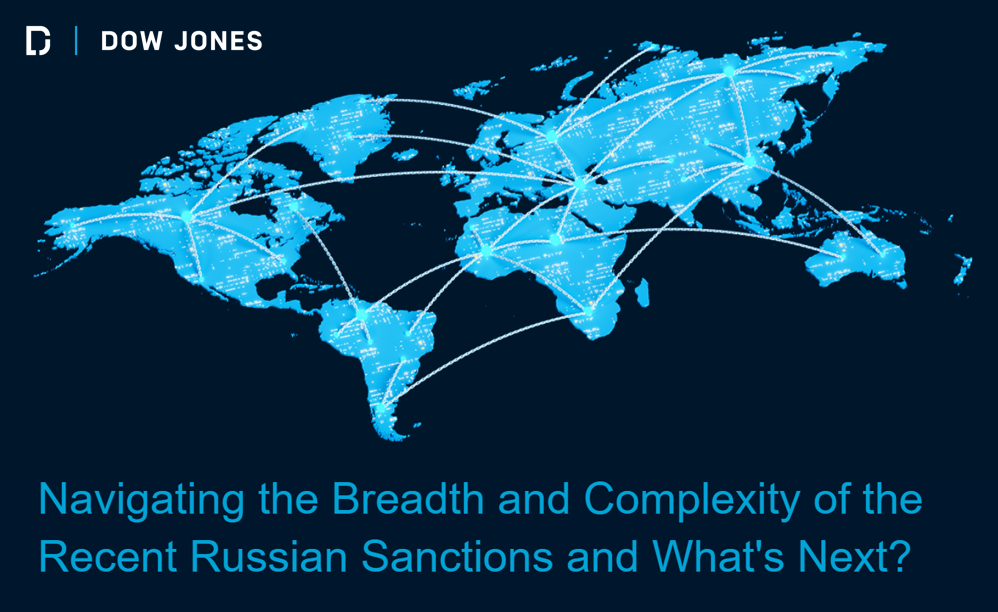 DOW JONES

Navigating the Breadth and Complexity of the Recent Russian Sanctions and What's Next?